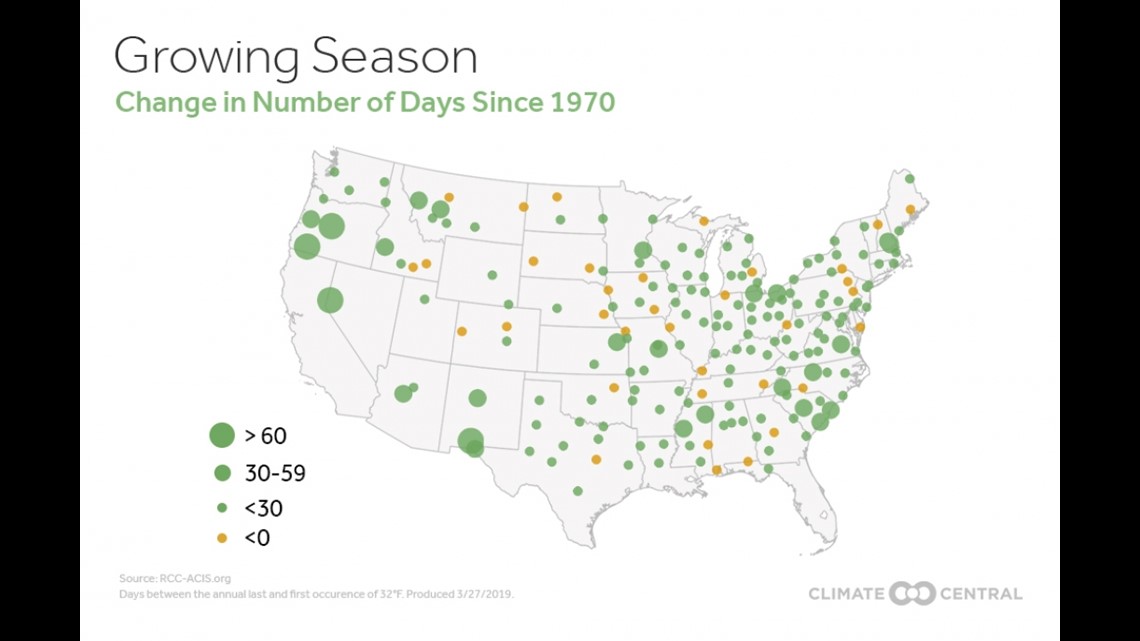 Growing Season
Change in Number of Days Since 1970

> 60
30-59
<30
<0

Source: RCC-ACIS.org
Days between the annual last and first occurence of 32°F. Produced 3/27/2019.

CLIMATE CENTRAL